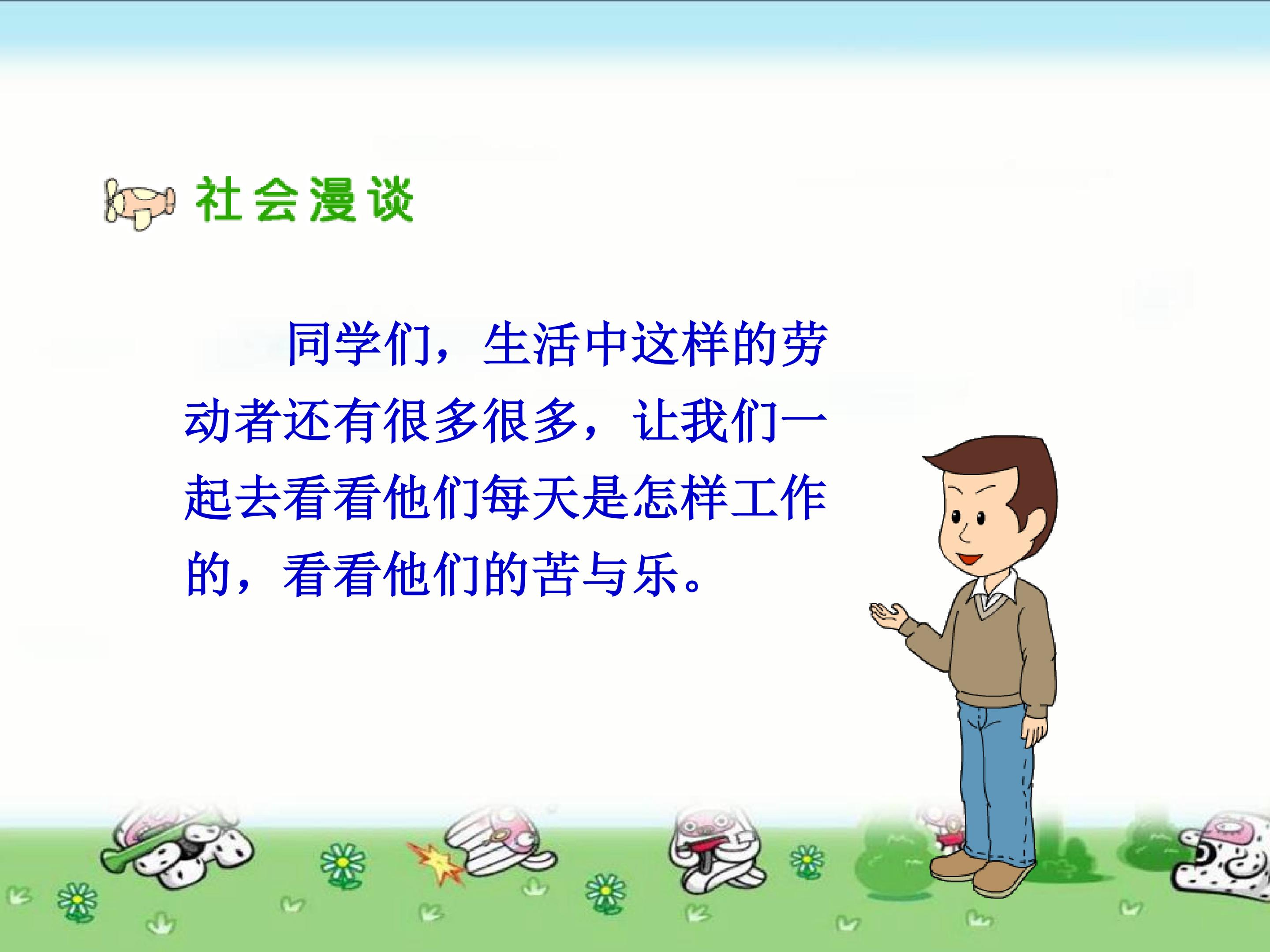 社会漫谈

同学们，生活中这样的劳动者还有很多很多，让我们一起去看看他们每天是怎样工作的，看看他们的苦与乐。